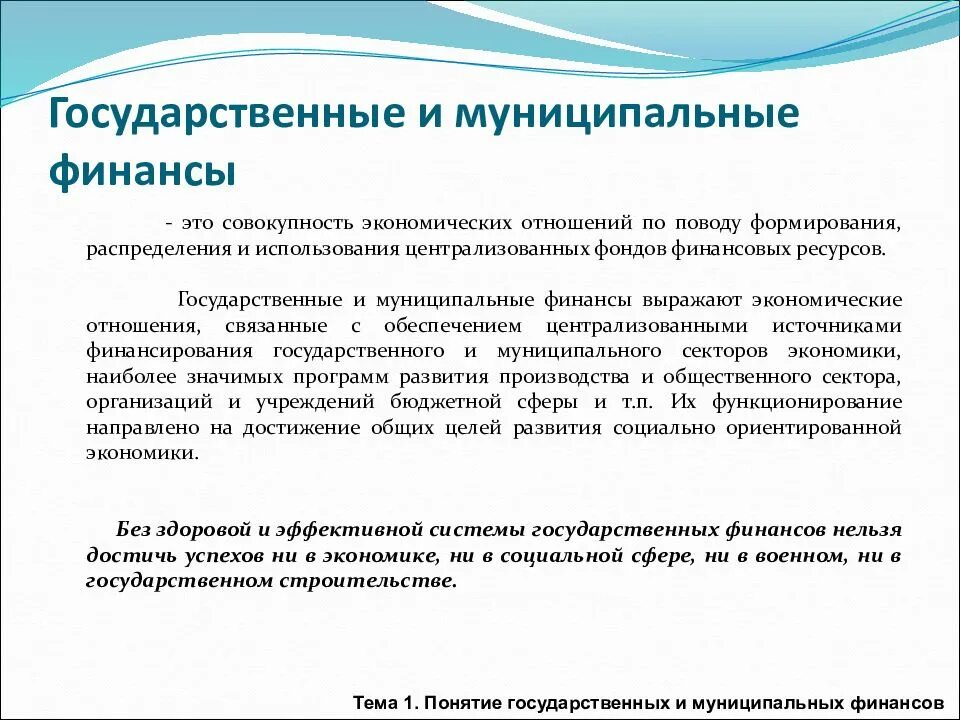 Государственные и муниципальные финансы

- это совокупность экономических отношений по поводу формирования, распределения и использования централизованных фондов финансовых ресурсов.

Государственные и муниципальные финансы выражают экономические отношения, связанные с обеспечением централизованными источниками финансирования государственного и муниципального секторов экономики, наиболее значимых программ развития производства и общественного сектора, организаций и учреждений бюджетной сферы и т.п. Их функционирование направлено на достижение общих целей развития социально ориентированной экономики.

Без здоровой и эффективной системы государственных финансов нельзя достичь успехов ни в экономике, ни в социальной сфере, ни в военном, ни в государственном строительстве.

Тема 1. Понятие государственных и муниципальных финансов